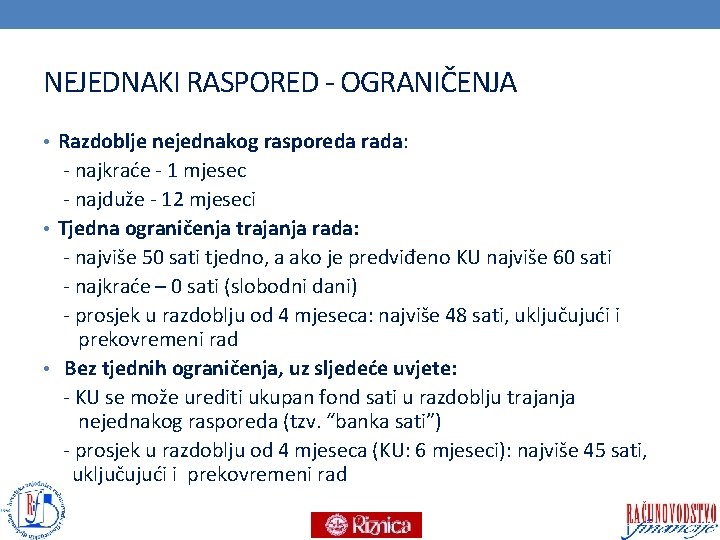 NEJEDNAKI RASPORED - OGRANIČENJA

• Razdoblje nejednakog rasporeda rada:
- najkraće - 1 mjesec
- najduže - 12 mjeseci

• Tjedna ograničenja trajanja rada:
- najviše 50 sati tjedno, a ako je predviđeno KU najviše 60 sati
- najkraće – 0 sati (slobodni dani)
- prosjek u razdoblju od 4 mjeseca: najviše 48 sati, uključujući i prekovremeni rad

• Bez tjednih ograničenja, uz sljedeće uvjete:
- KU se može urediti ukupan fond sati u razdoblju trajanja nejednakog rasporeda (tzv. "banka sati")
- prosjek u razdoblju od 4 mjeseca (KU: 6 mjeseci): najviše 45 sati, uključujući i prekovremeni rad

RiF

Riznica

RAČUNOVODSTVO financije